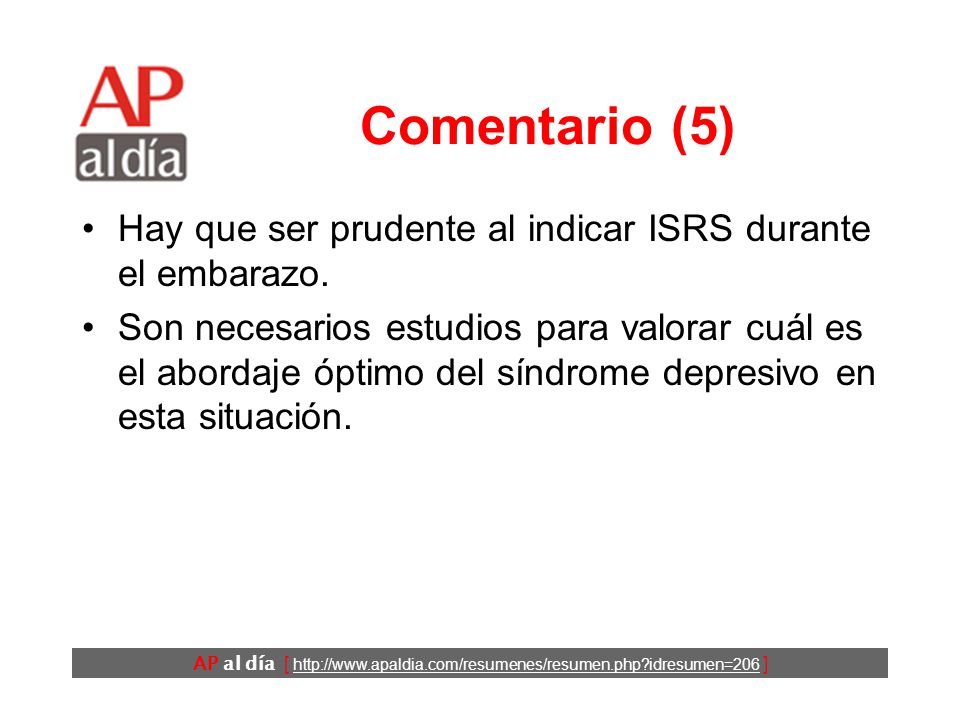 AP al día

Comentario (5)

• Hay que ser prudente al indicar ISRS durante el embarazo.

• Son necesarios estudios para valorar cuál es el abordaje óptimo del síndrome depresivo en esta situación.

AP al día [ http://www.apaldia.com/resumenes/resumen.php?idresumen=206 ]